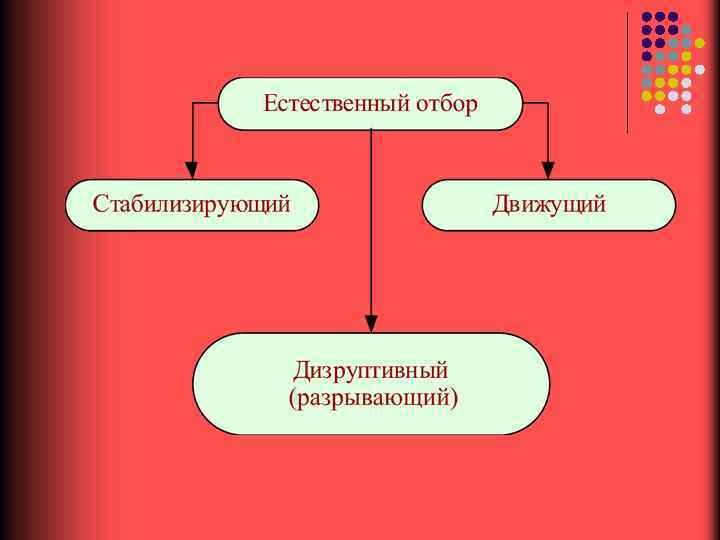 Естественный отбор

Стабилизирующий

Движущий

Дизруптивный
(разрывающий)